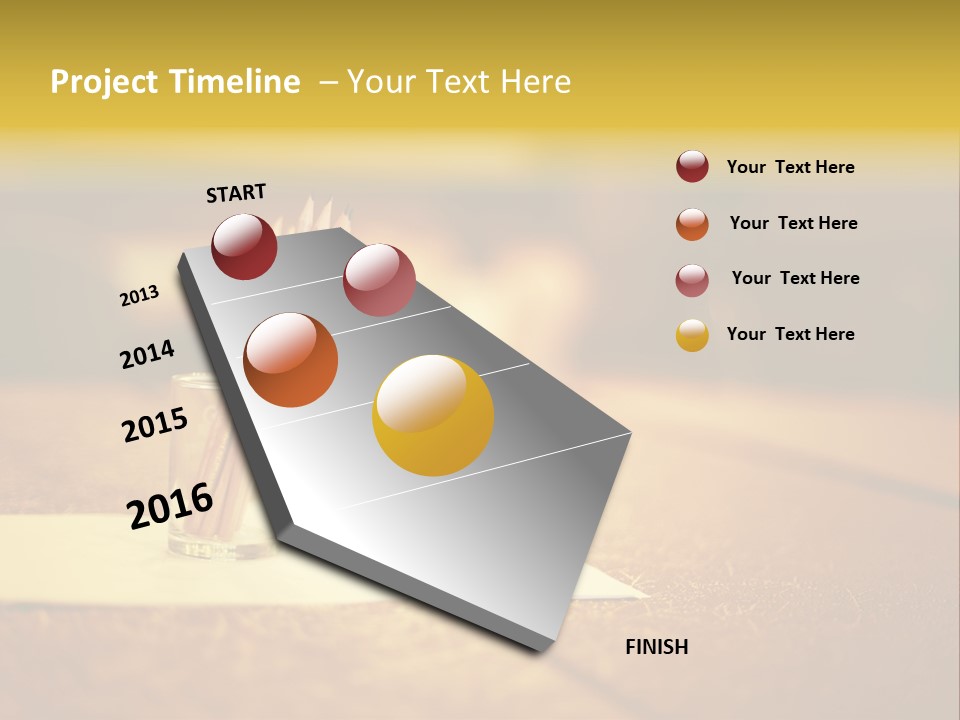 Project Timeline – Your Text Here

START

2013

2014

2015

2016

FINISH

Your Text Here

Your Text Here

Your Text Here

Your Text Here